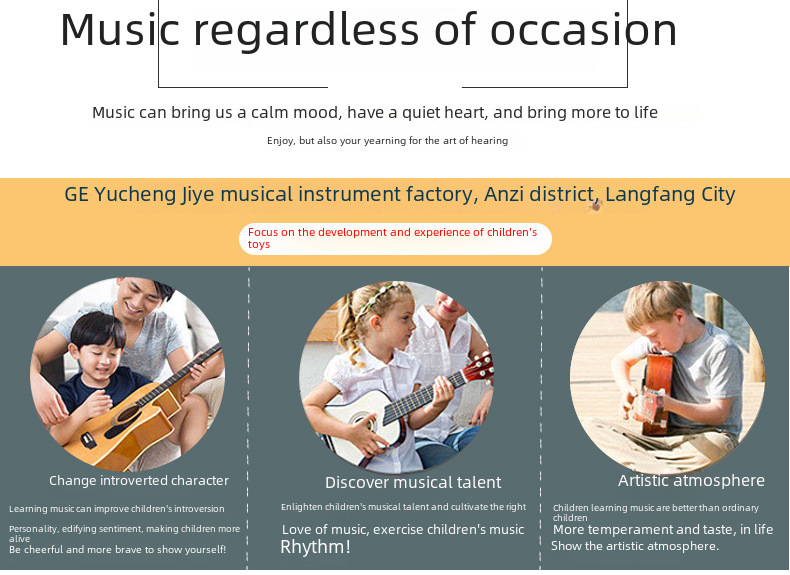 Music regardless of occasion

Music can bring us a calm mood, have a quiet heart, and bring more to life

Enjoy, but also your yearning for the art of hearing

GE Yucheng Jiye musical instrument factory, Anzi district, Langfang City

Focus on the development and experience of children's toys

Change introverted character

Learning music can improve children's introversion

Personality, edifying sentiment, making children more alive

Be cheerful and more brave to show yourself!

Discover musical talent

Enlighten children's musical talent and cultivate the right

Love of music, exercise children's music Rhythm!

Artistic atmosphere

Children learning music are better than ordinary children

More temperament and taste, in life

Show the artistic atmosphere.